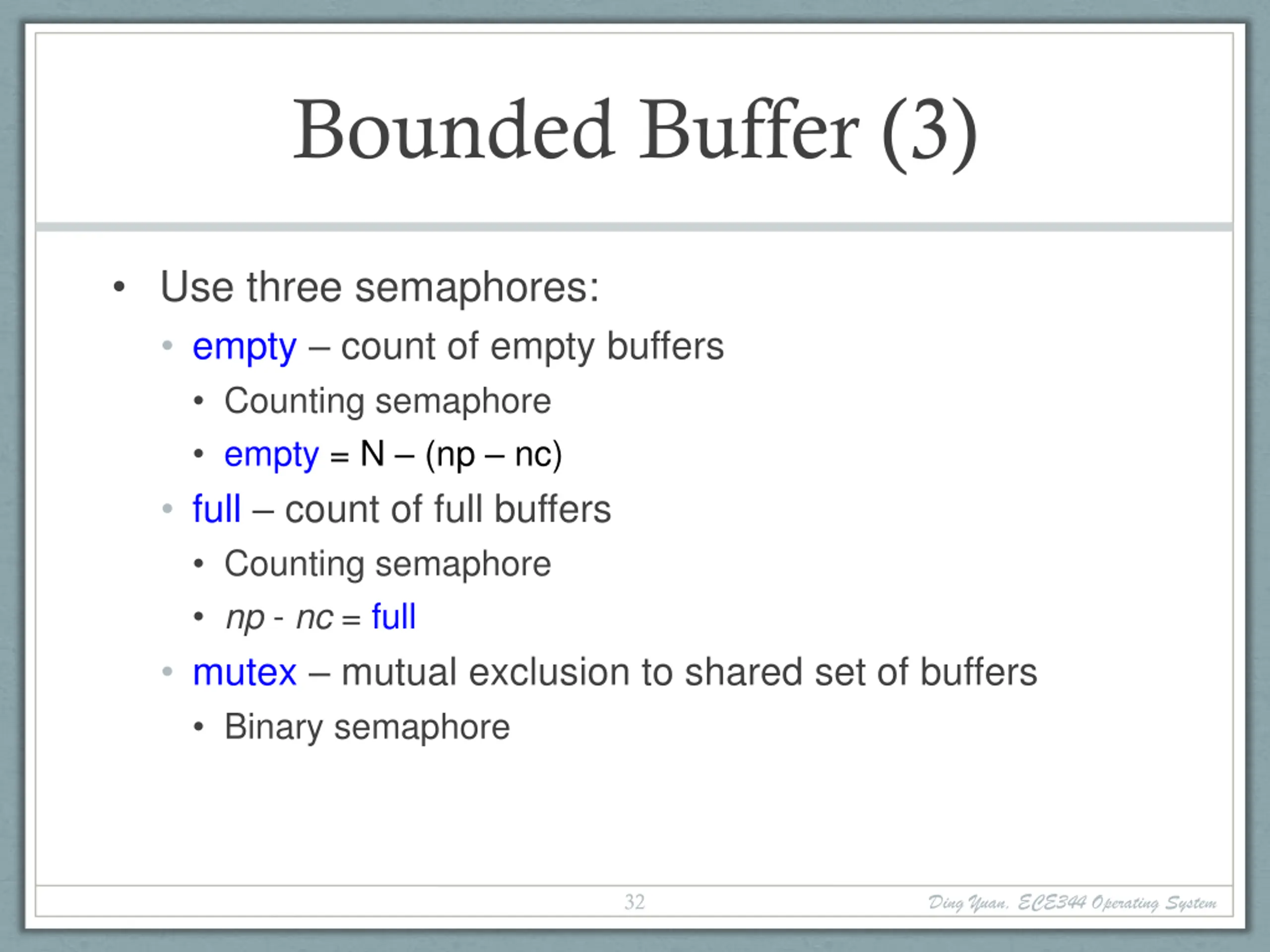 Bounded Buffer (3)

• Use three semaphores:
 • empty – count of empty buffers
  • Counting semaphore
  • empty = N – (np – nc)
 • full – count of full buffers
  • Counting semaphore
  • np - nc = full
 • mutex – mutual exclusion to shared set of buffers
  • Binary semaphore

32

Ding Yuan, ECE344 Operating System